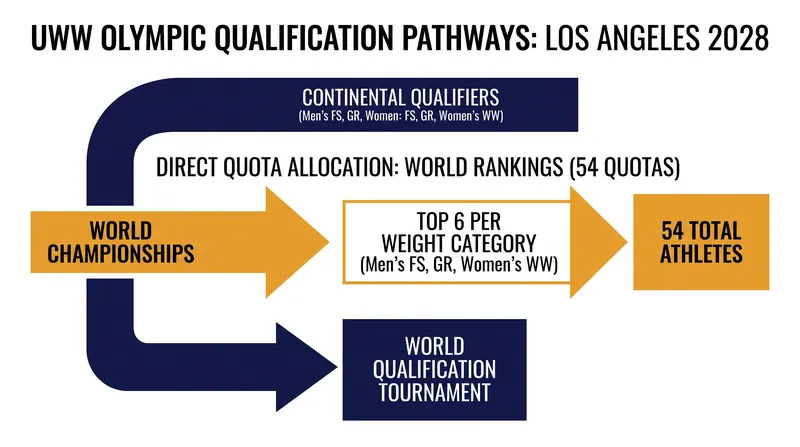 UWW OLYMPIC QUALIFICATION PATHWAYS: LOS ANGELES 2028

CONTINENTAL QUALIFIERS
(Men's FS, GR, Women: FS, GR, Women's WW)

DIRECT QUOTA ALLOCATION: WORLD RANKINGS (54 QUOTAS)

WORLD CHAMPIONSHIPS

TOP 6 PER WEIGHT CATEGORY
(Men's FS, GR, Women's WW)

54 TOTAL ATHLETES

WORLD QUALIFICATION TOURNAMENT